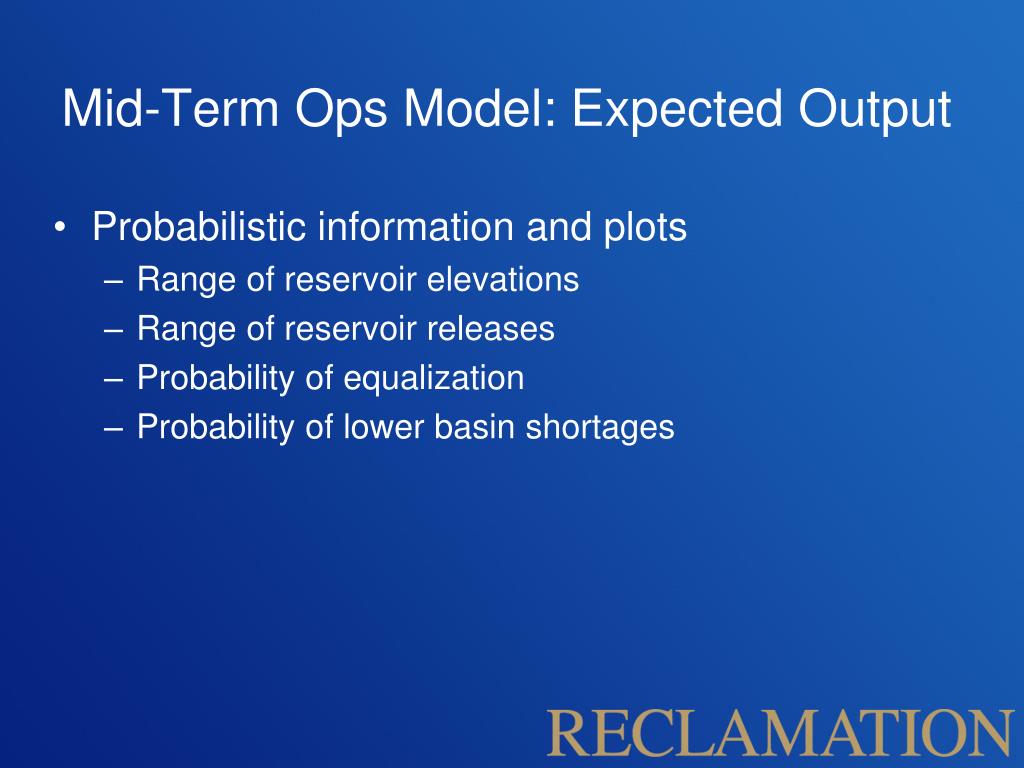 Mid-Term Ops Model: Expected Output

• Probabilistic information and plots
– Range of reservoir elevations
– Range of reservoir releases
– Probability of equalization
– Probability of lower basin shortages

RECLAMATION